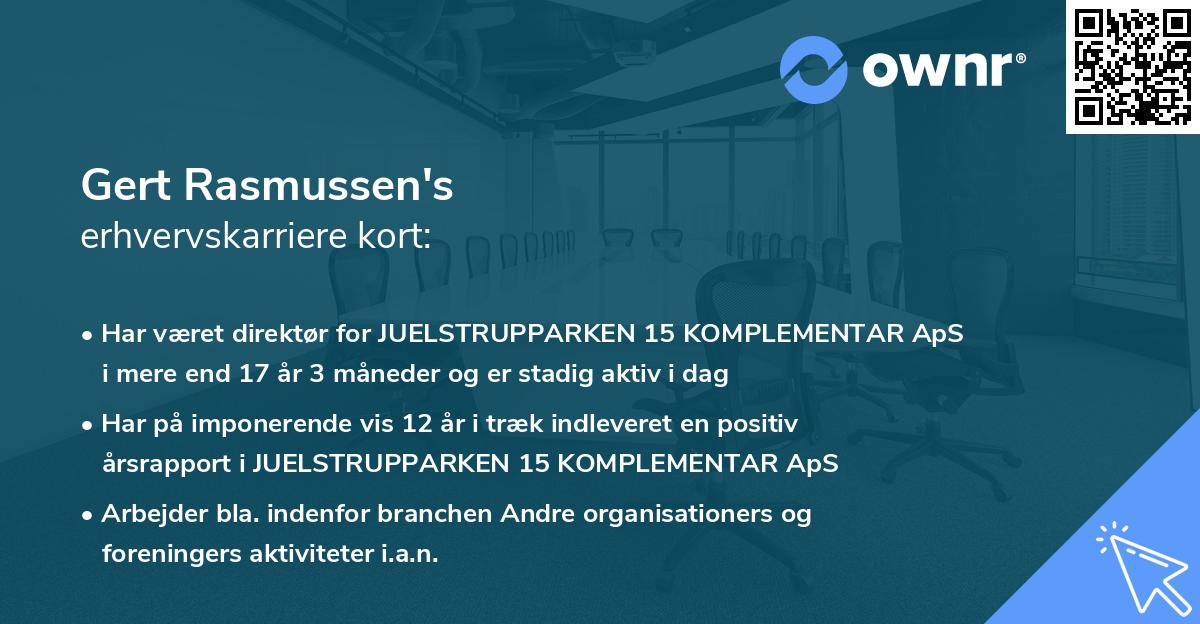 ownr®

Gert Rasmussen's
erhvervskarriere kort:

• Har været direktør for JUELSTRUPPARKEN 15 KOMPLEMENTAR ApS i mere end 17 år 3 måneder og er stadig aktiv i dag
• Har på imponerende vis 12 år i træk indleveret en positiv årsrapport i JUELSTRUPPARKEN 15 KOMPLEMENTAR ApS
• Arbejder bla. indenfor branchen Andre organisationers og foreningers aktiviteter i.a.n.